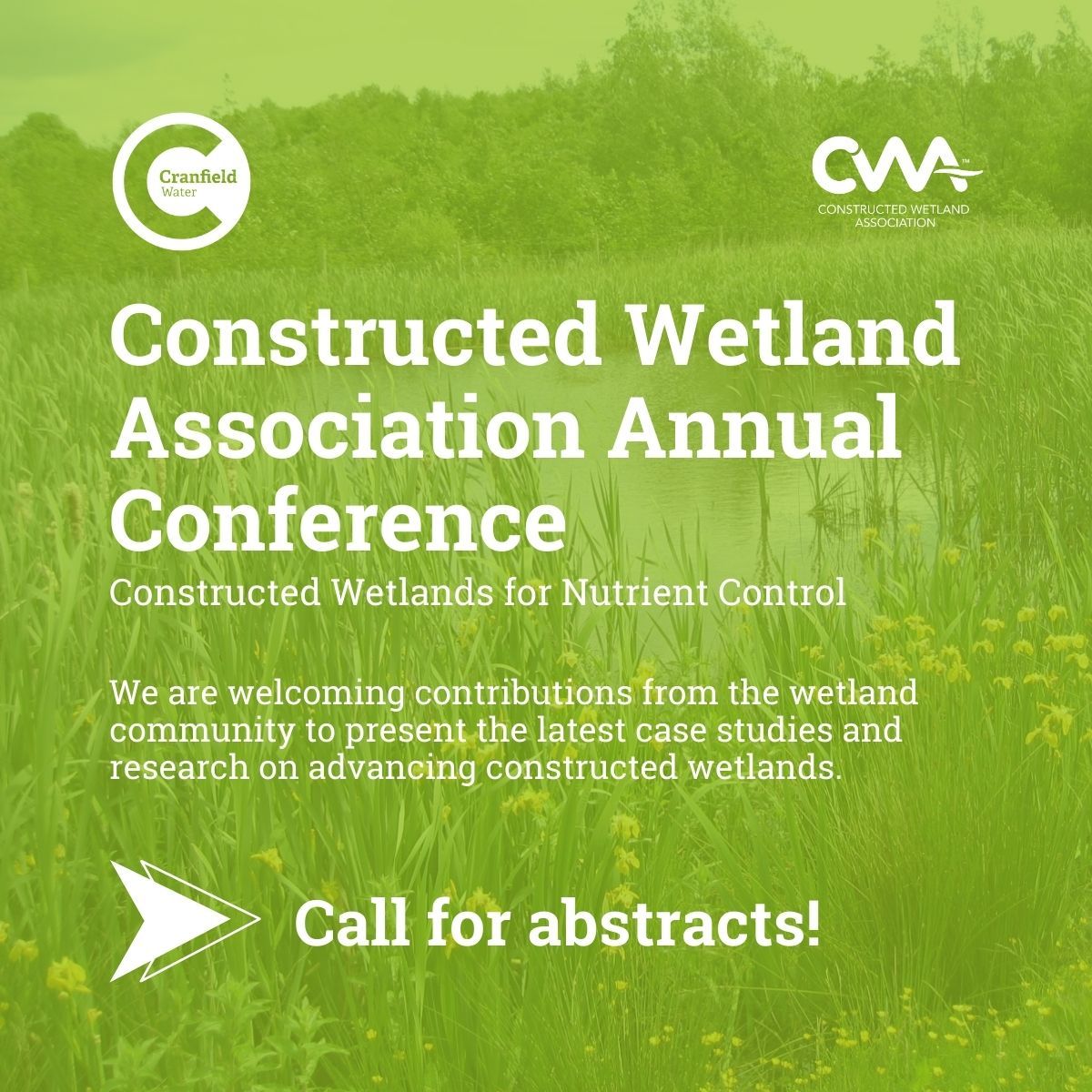 Cranfield Water

CWA™
CONSTRUCTED WETLAND ASSOCIATION

Constructed Wetland Association Annual Conference

Constructed Wetlands for Nutrient Control

We are welcoming contributions from the wetland community to present the latest case studies and research on advancing constructed wetlands.

Call for abstracts!